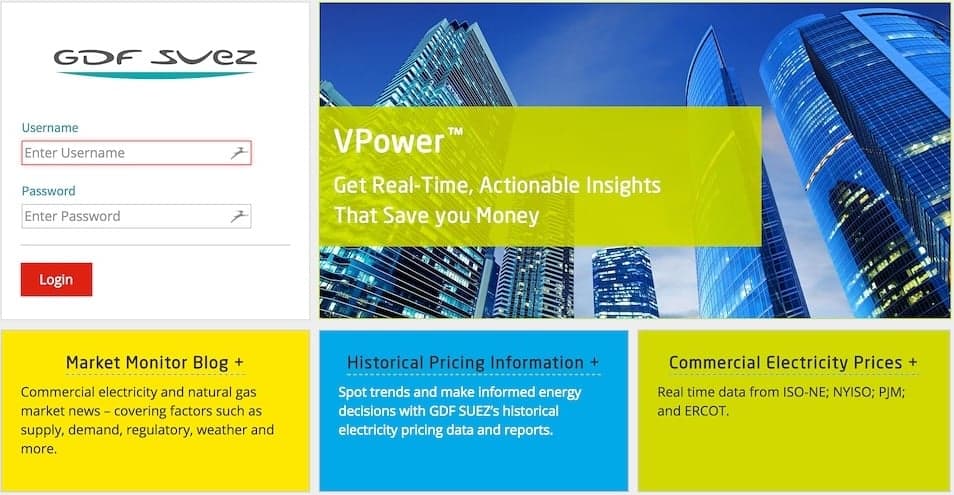 GDF SUEZ

Username

Enter Username

Password

Enter Password

Login

VPower™

Get Real-Time, Actionable Insights That Save you Money

Market Monitor Blog +

Commercial electricity and natural gas market news – covering factors such as supply, demand, regulatory, weather and more.

Historical Pricing Information +

Spot trends and make informed energy decisions with GDF SUEZ's historical electricity pricing data and reports.

Commercial Electricity Prices +

Real time data from ISO-NE; NYISO; PJM; and ERCOT.